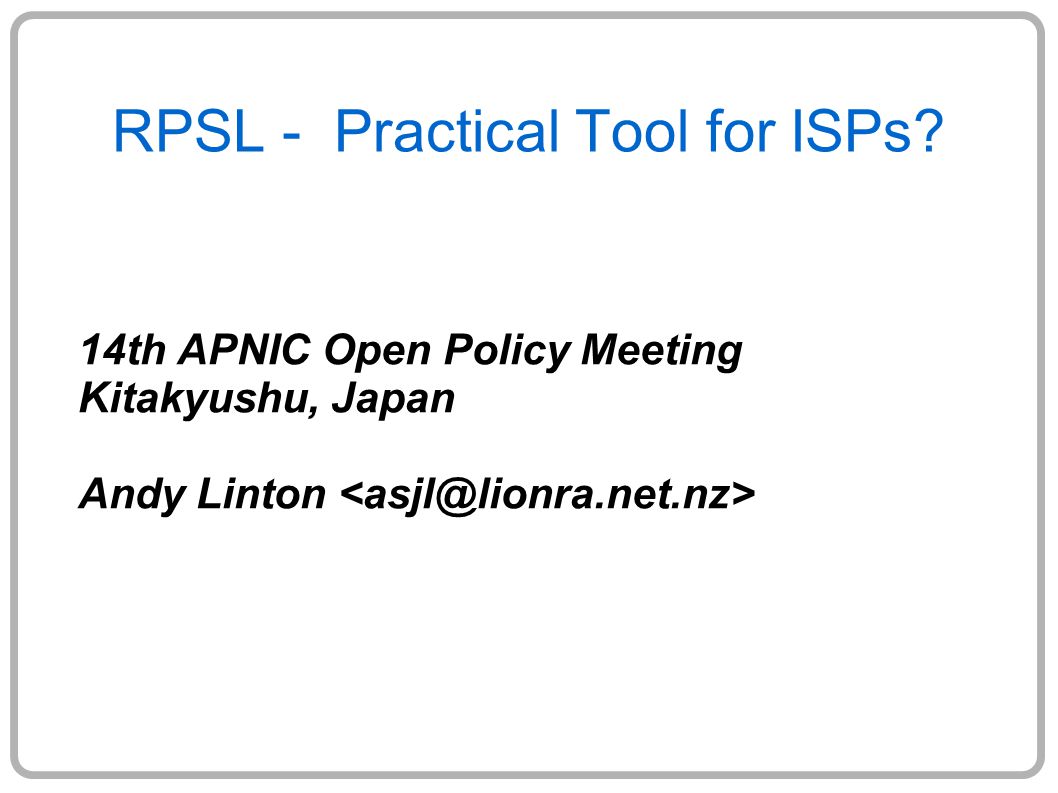 RPSL - Practical Tool for ISPs?

14th APNIC Open Policy Meeting
Kitakyushu, Japan

Andy Linton <asjl@lionra.net.nz>